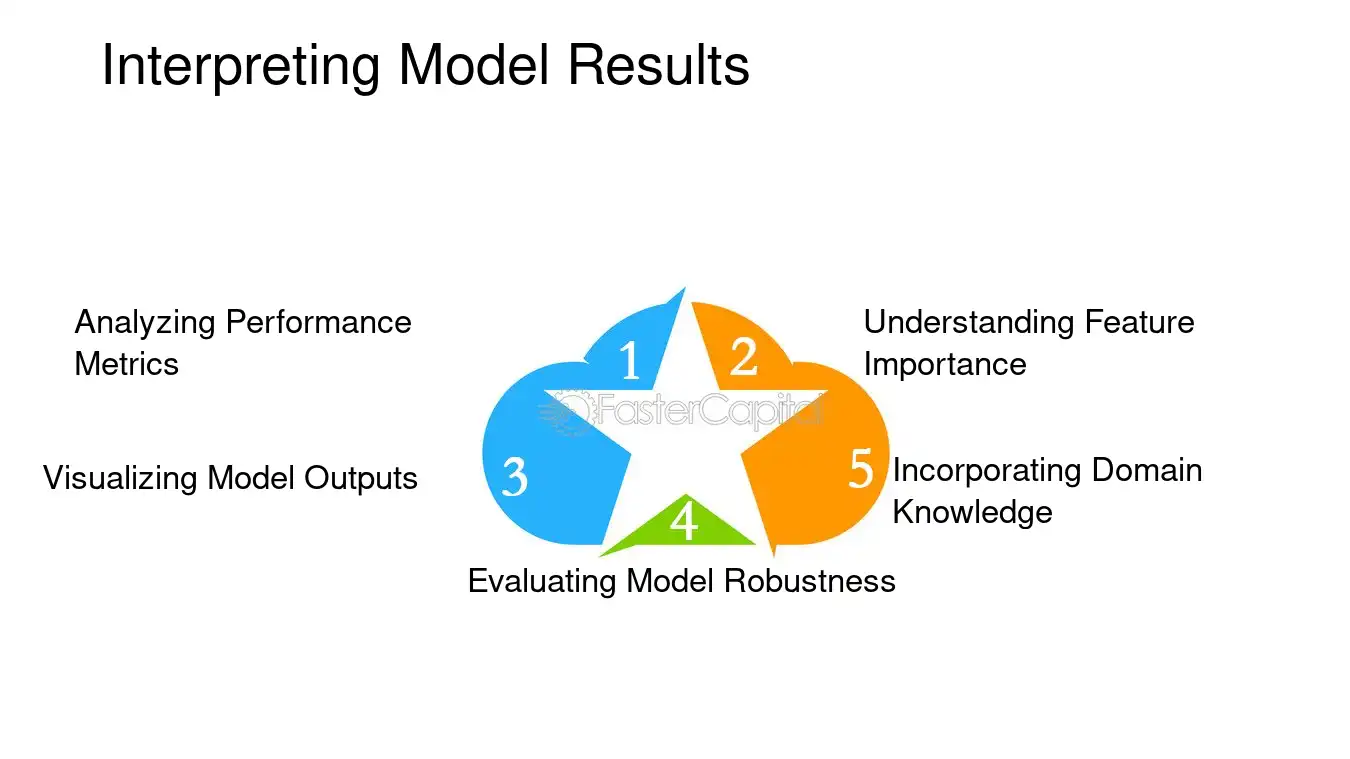 Interpreting Model Results

Analyzing Performance Metrics

1

2

Understanding Feature Importance

Visualizing Model Outputs

3

5

Incorporating Domain Knowledge

4

Evaluating Model Robustness

FasterCapital